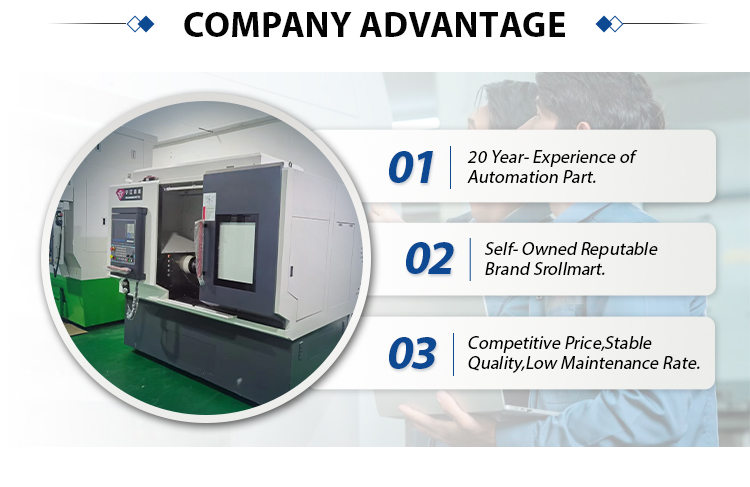 COMPANY ADVANTAGE

01 20 Year- Experience of Automation Part.

02 Self- Owned Reputable Brand Srollmart.

03 Competitive Price,Stable Quality,Low Maintenance Rate.